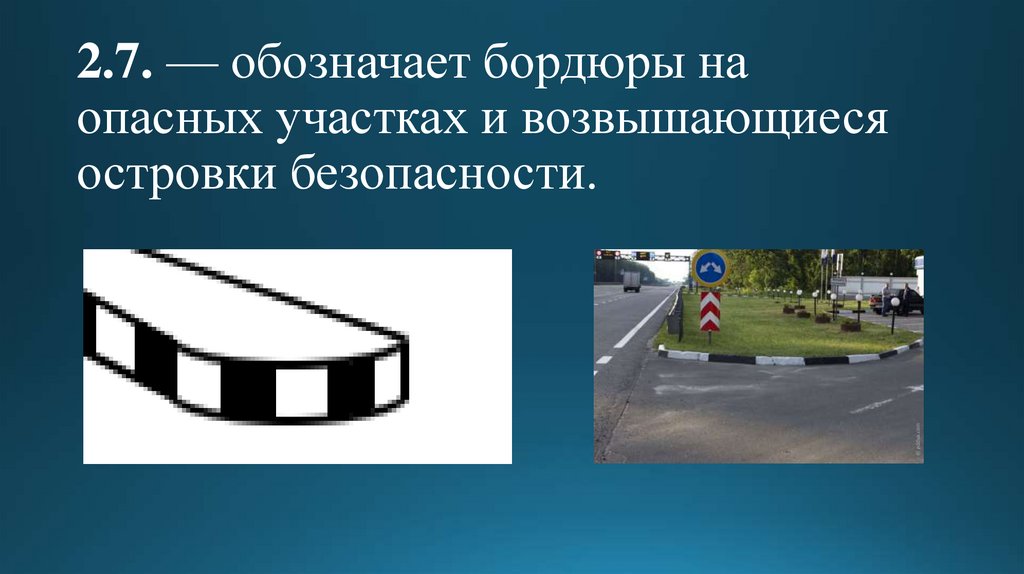 2.7. — обозначает бордюры на опасных участках и возвышающиеся островки безопасности.